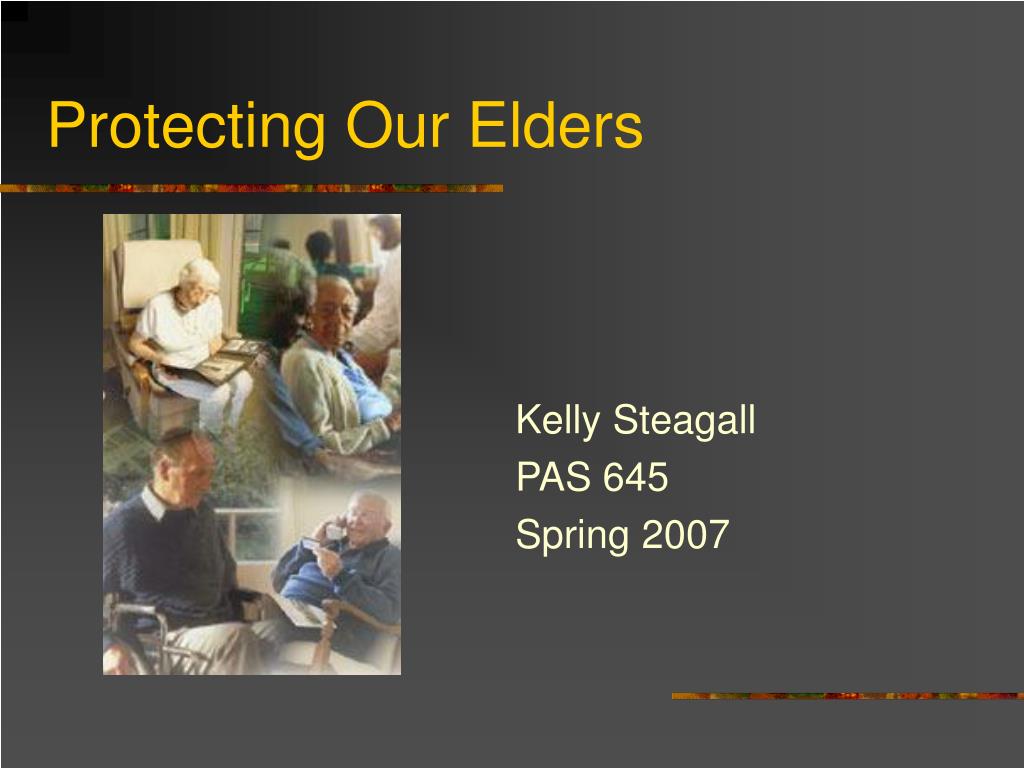 Protecting Our Elders

Kelly Steagall
PAS 645
Spring 2007